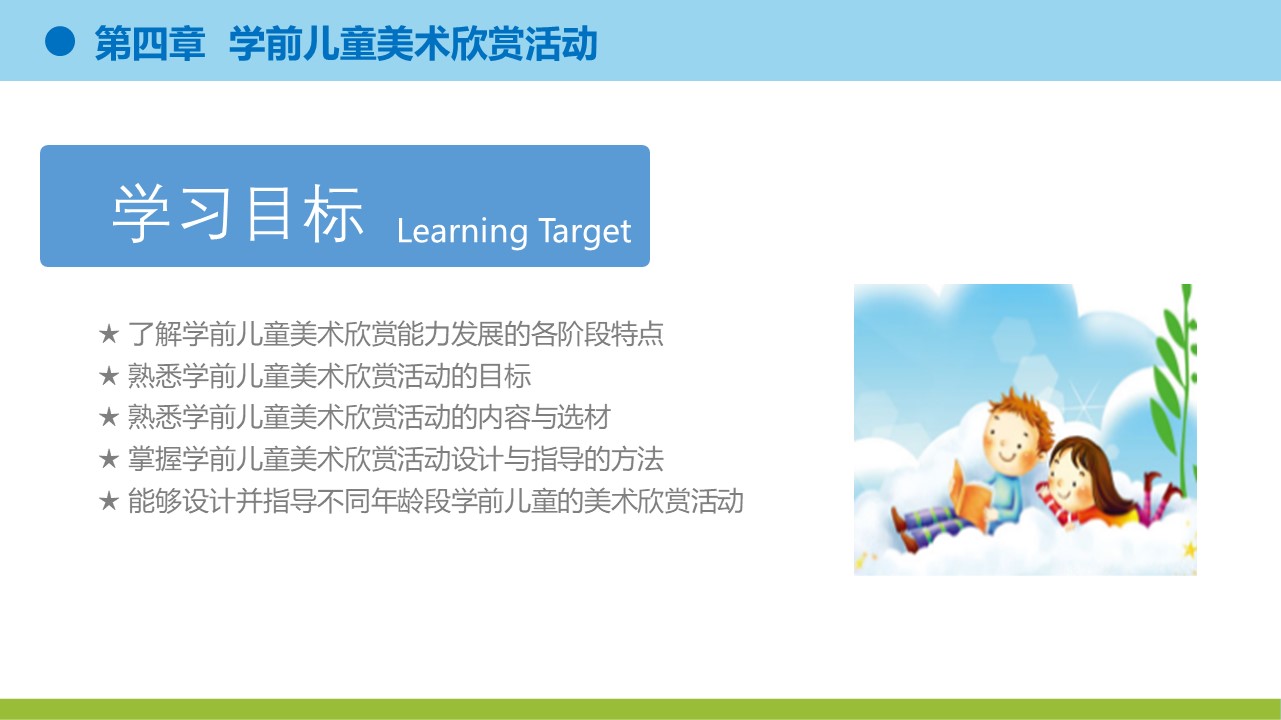 第四章 学前儿童美术欣赏活动

学习目标 Learning Target

★ 了解学前儿童美术欣赏能力发展的各阶段特点
★ 熟悉学前儿童美术欣赏活动的目标
★ 熟悉学前儿童美术欣赏活动的内容与选材
★ 掌握学前儿童美术欣赏活动设计与指导的方法
★ 能够设计并指导不同年龄段学前儿童的美术欣赏活动